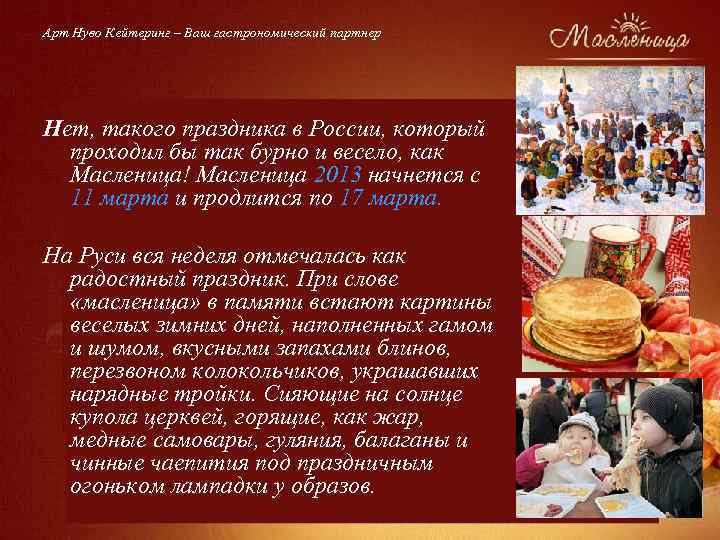 Арт Нуво Кейтеринг – Ваш гастрономический партнер

Масленица

Нет, такого праздника в России, который проходил бы так бурно и весело, как Масленица! Масленица 2013 начнется с 11 марта и продлится по 17 марта.

На Руси вся неделя отмечалась как радостный праздник. При слове «масленица» в памяти встают картины веселых зимних дней, наполненных гамом и шумом, вкусными запахами блинов, перезвоном колокольчиков, украшавших нарядные тройки. Сияющие на солнце купола церквей, горящие, как жар, медные самовары, гуляния, балаганы и чинные чаепития под праздничным огоньком лампадки у образов.